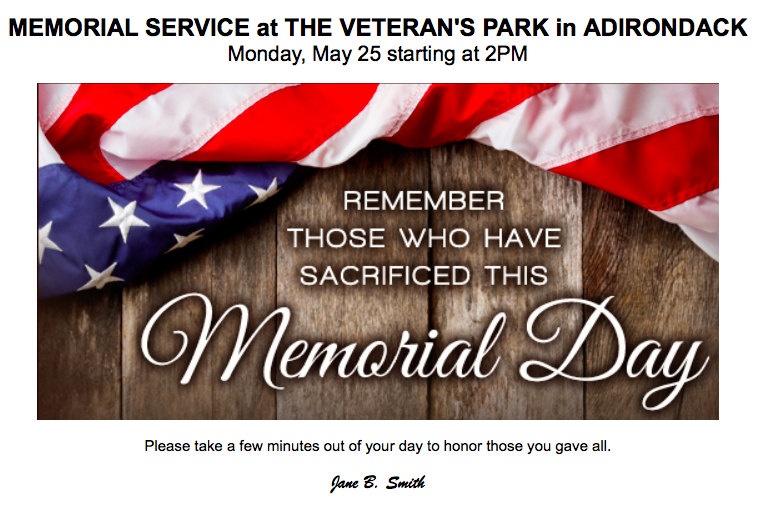 MEMORIAL SERVICE at THE VETERAN'S PARK in ADIRONDACK
Monday, May 25 starting at 2PM

REMEMBER THOSE WHO HAVE SACRIFICED THIS

Memorial Day

Please take a few minutes out of your day to honor those you gave all.

Jane B. Smith